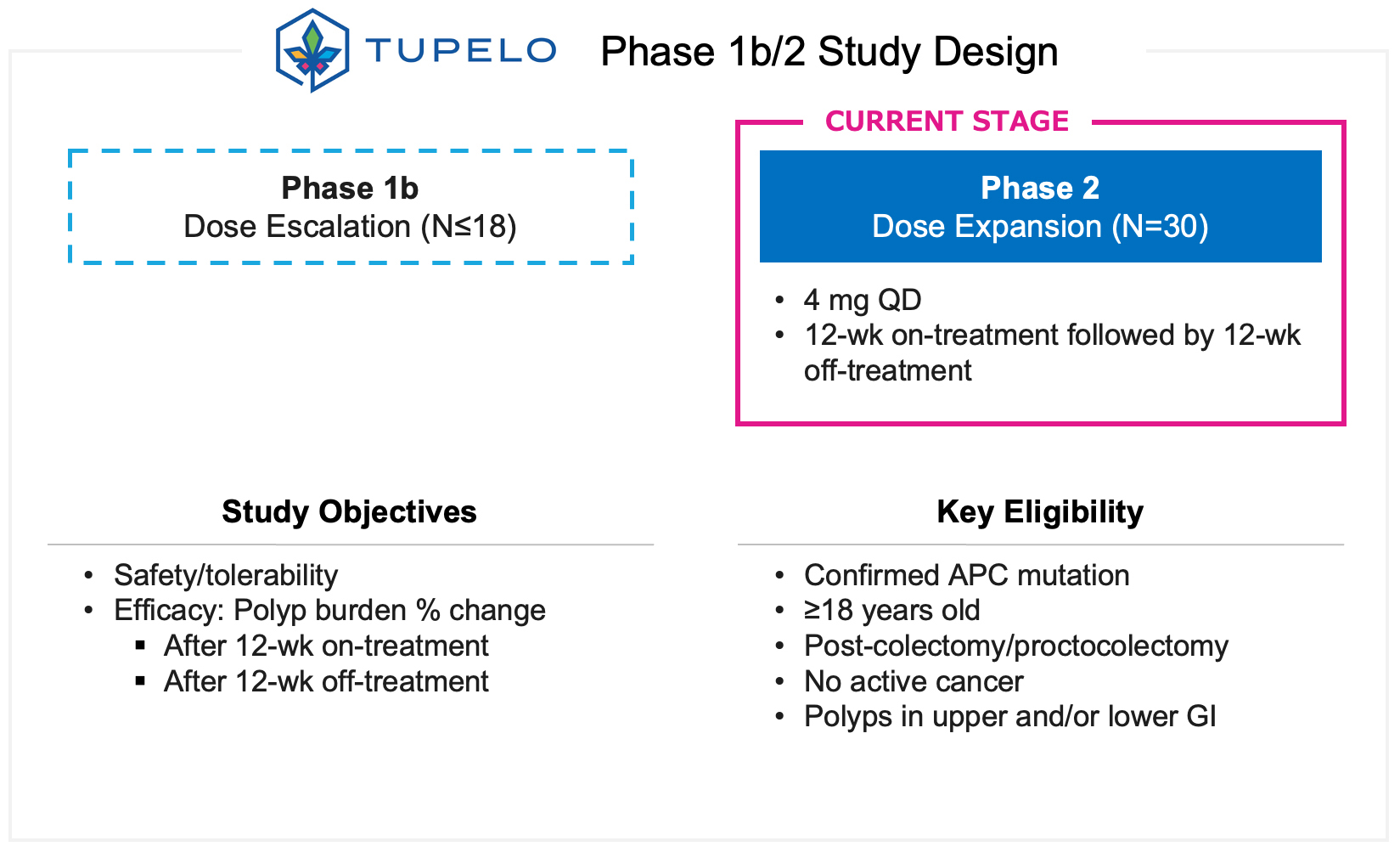 TUPELO Phase 1b/2 Study Design

Phase 1b
Dose Escalation (N≤18)

CURRENT STAGE

Phase 2
Dose Expansion (N=30)

• 4 mg QD
• 12-wk on-treatment followed by 12-wk off-treatment

Study Objectives

• Safety/tolerability
• Efficacy: Polyp burden % change
 ▪ After 12-wk on-treatment
 ▪ After 12-wk off-treatment

Key Eligibility

• Confirmed APC mutation
• ≥18 years old
• Post-colectomy/proctocolectomy
• No active cancer
• Polyps in upper and/or lower GI